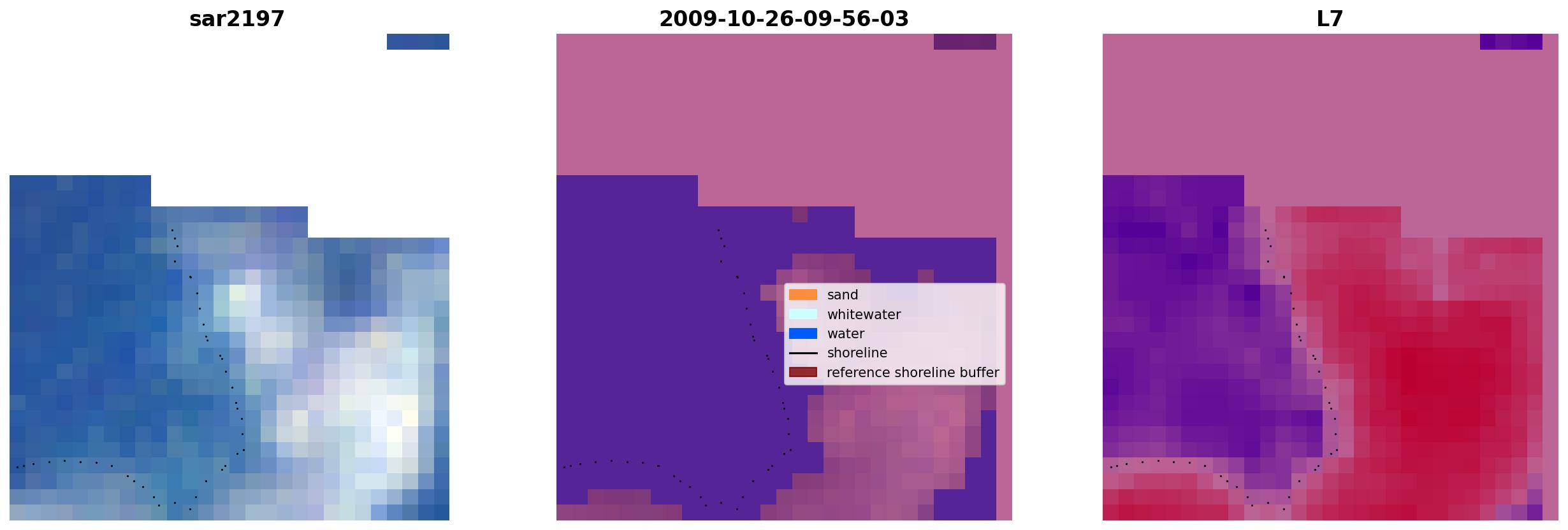 sar2197

2009-10-26-09-56-03

sand
whitewater
water
shoreline
reference shoreline buffer

L7